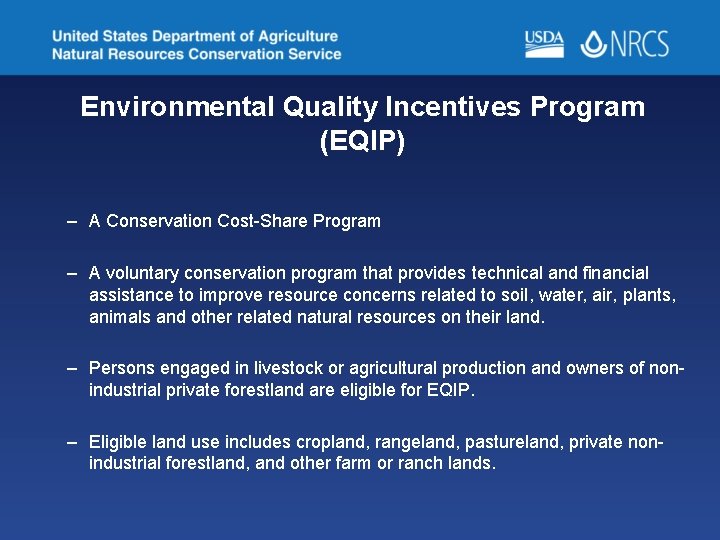 United States Department of Agriculture
Natural Resources Conservation Service

USDA NRCS

Environmental Quality Incentives Program (EQIP)

– A Conservation Cost-Share Program

– A voluntary conservation program that provides technical and financial assistance to improve resource concerns related to soil, water, air, plants, animals and other related natural resources on their land.

– Persons engaged in livestock or agricultural production and owners of non-industrial private forestland are eligible for EQIP.

– Eligible land use includes cropland, rangeland, pastureland, private non-industrial forestland, and other farm or ranch lands.